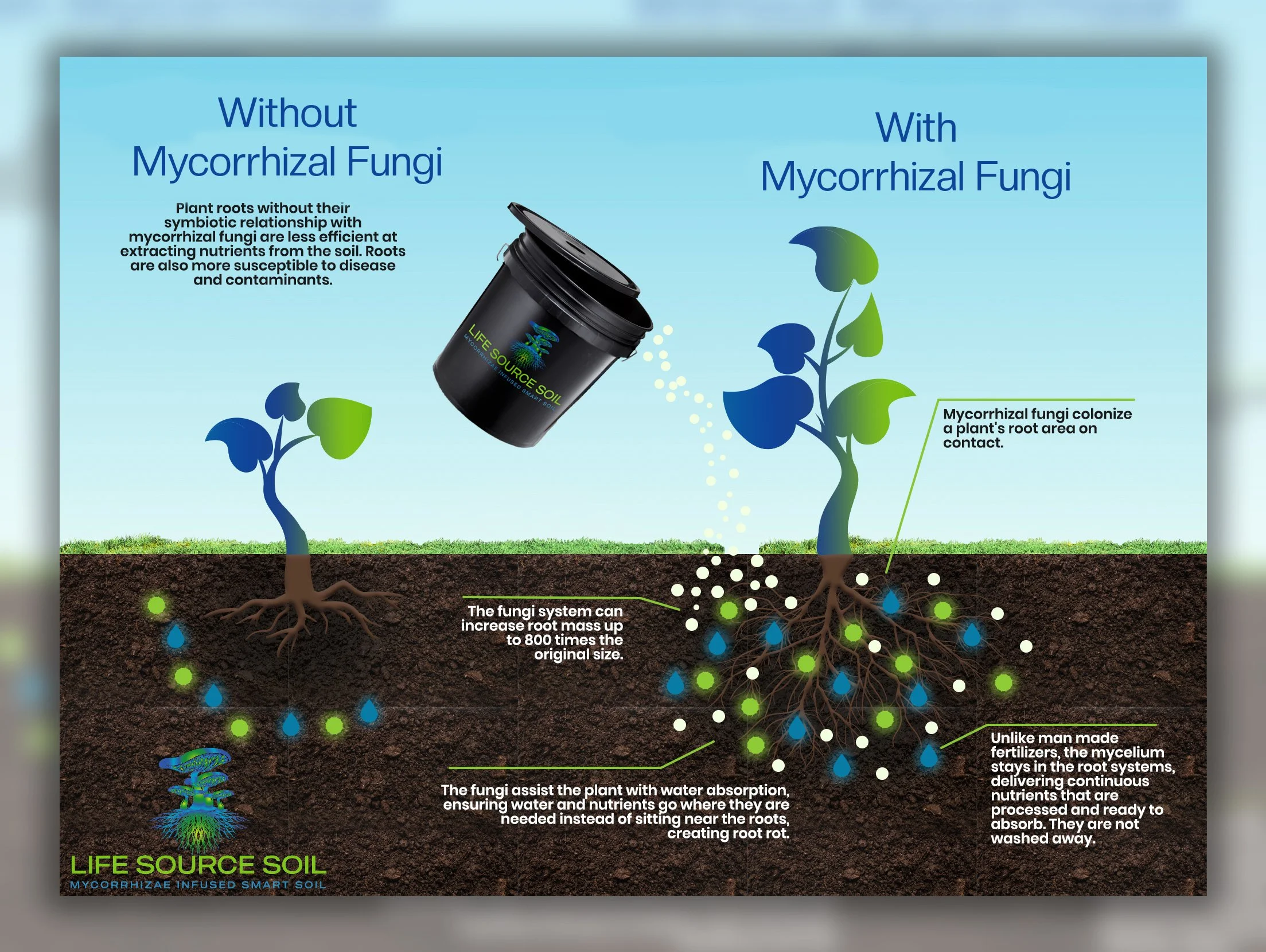 Without Mycorrhizal Fungi

Plant roots without their symbiotic relationship with mycorrhizal fungi are less efficient at extracting nutrients from the soil. Roots are also more susceptible to disease and contaminants.

LIFE SOURCE SOIL
MYCORRHIZAE INFUSED SMART SOIL

With Mycorrhizal Fungi

Mycorrhizal fungi colonize a plant's root area on contact.

The fungi system can increase root mass up to 800 times the original size.

The fungi assist the plant with water absorption, ensuring water and nutrients go where they are needed instead of sitting near the roots, creating root rot.

Unlike man made fertilizers, the mycelium stays in the root systems, delivering continuous nutrients that are processed and ready to absorb. They are not washed away.

LIFE SOURCE SOIL
MYCORRHIZAE INFUSED SMART SOIL